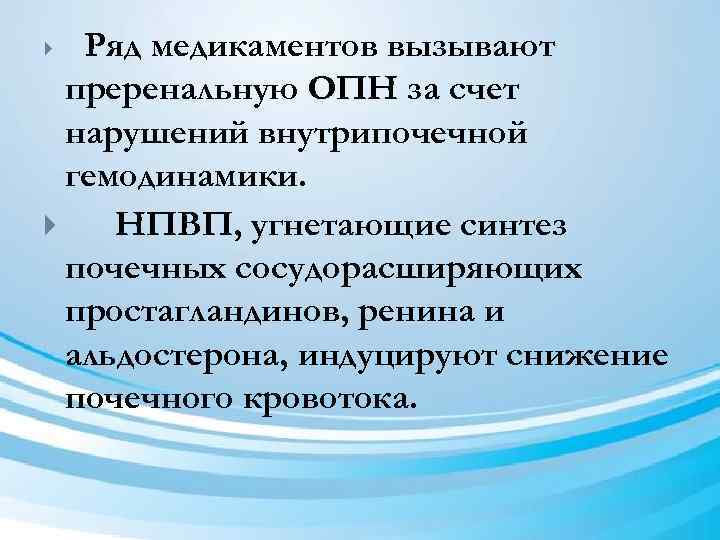 Ряд медикаментов вызывают преренальную ОПН за счет нарушений внутрипочечной гемодинамики.

НПВП, угнетающие синтез почечных сосудорасширяющих простагландинов, ренина и альдостерона, индуцируют снижение почечного кровотока.